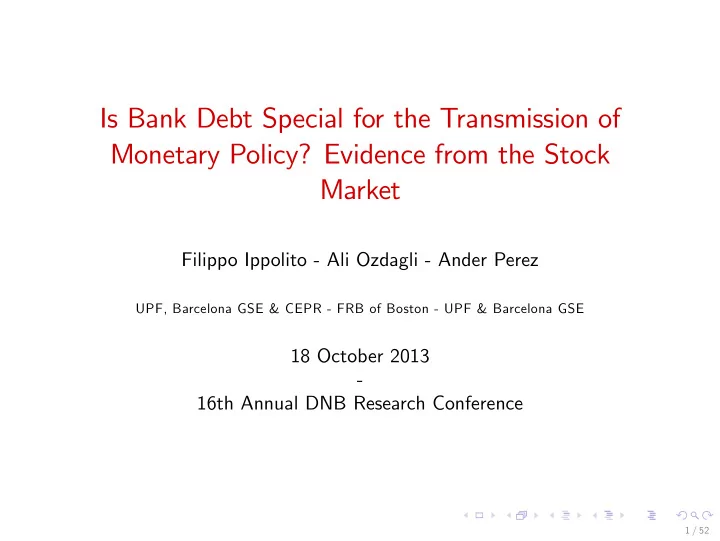 Is Bank Debt Special for the Transmission of Monetary Policy? Evidence from the Stock Market

Filippo Ippolito - Ali Ozdagli - Ander Perez

UPF, Barcelona GSE & CEPR - FRB of Boston - UPF & Barcelona GSE

18 October 2013
-
16th Annual DNB Research Conference

1 / 52